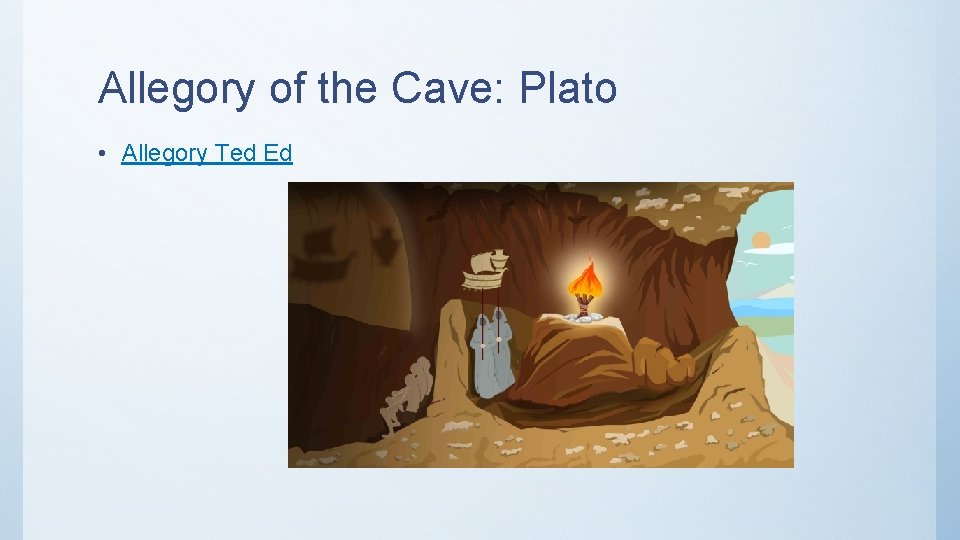 Allegory of the Cave: Plato

• Allegory Ted Ed